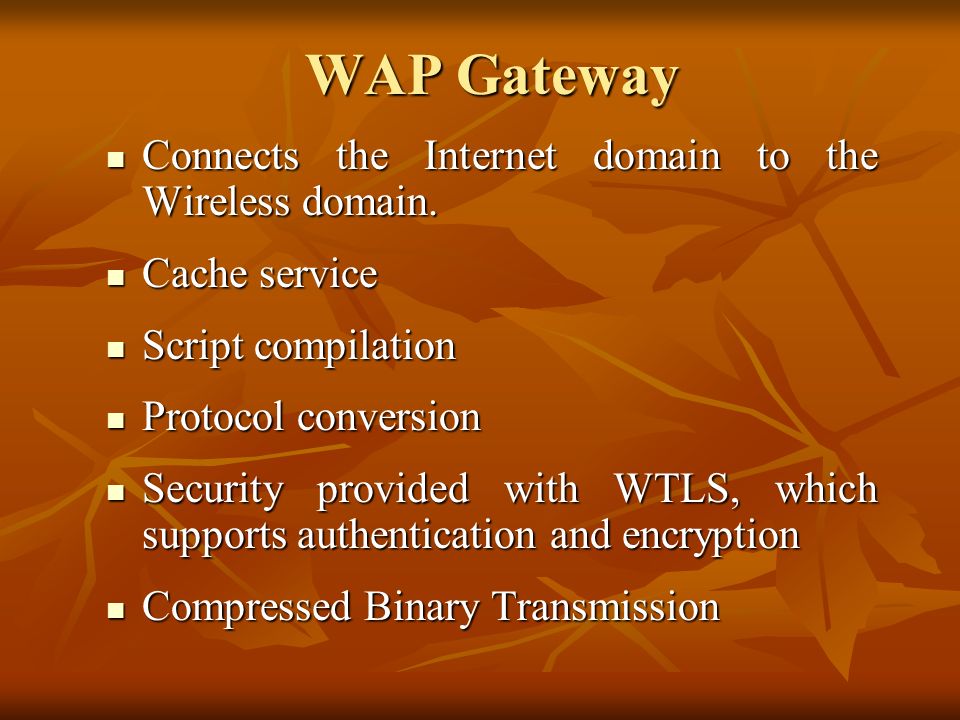 WAP Gateway

- Connects the Internet domain to the Wireless domain.
- Cache service
- Script compilation
- Protocol conversion
- Security provided with WTLS, which supports authentication and encryption
- Compressed Binary Transmission